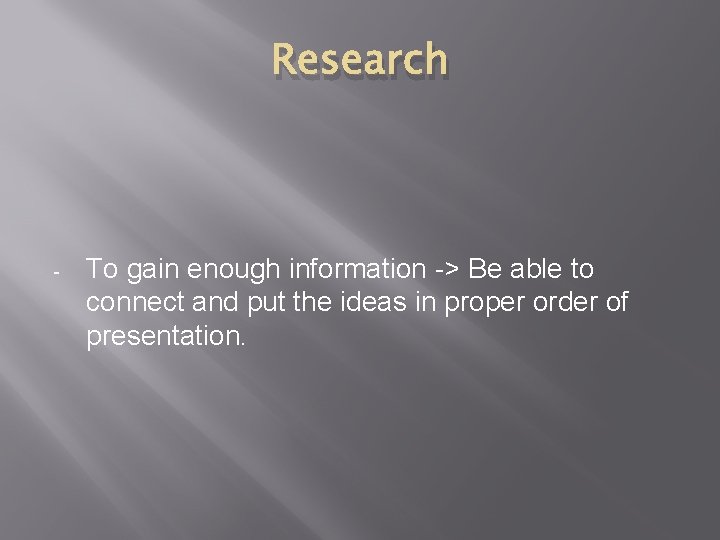 Research

- To gain enough information -> Be able to connect and put the ideas in proper order of presentation.